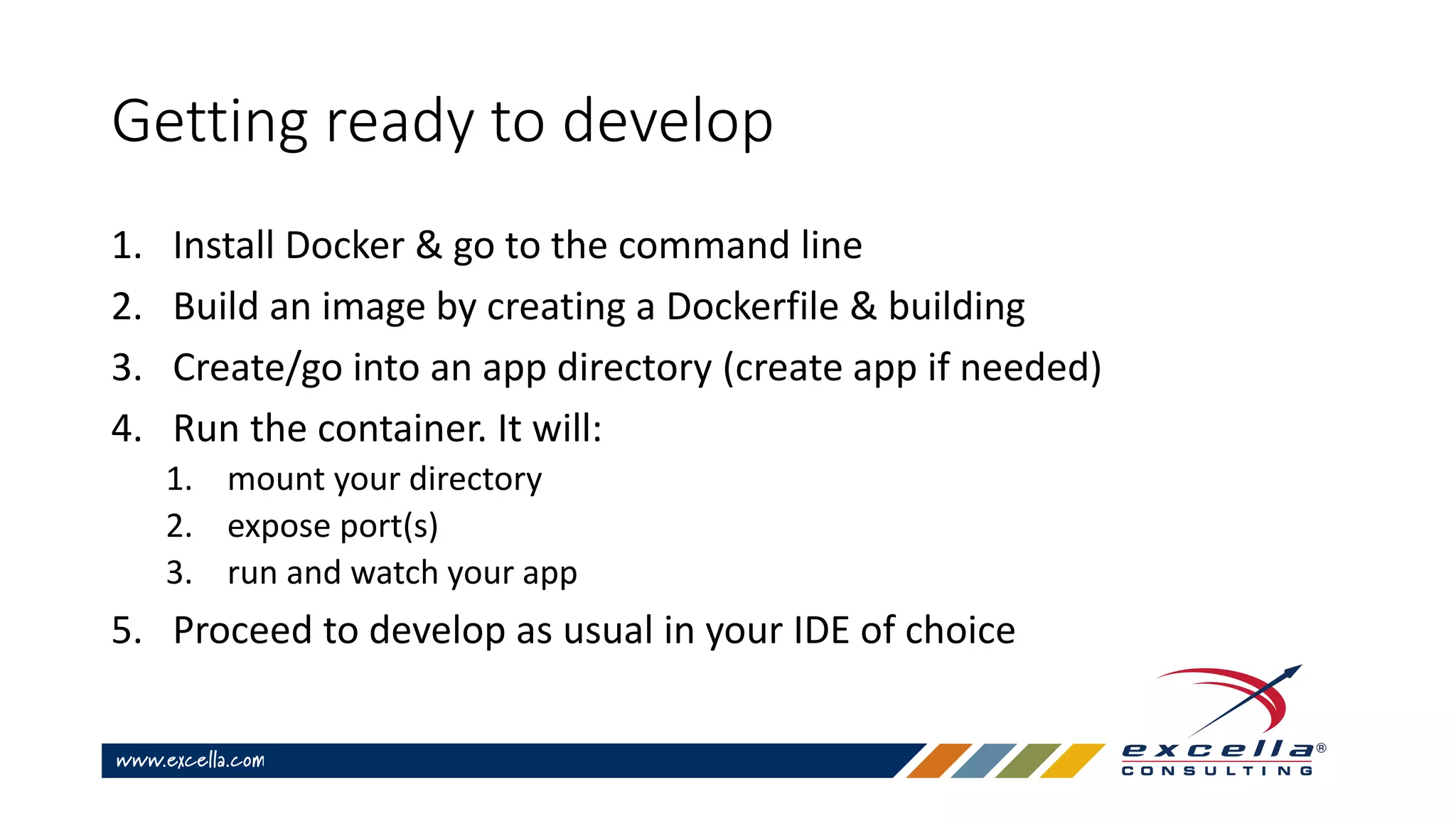 Getting ready to develop

1. Install Docker & go to the command line
2. Build an image by creating a Dockerfile & building
3. Create/go into an app directory (create app if needed)
4. Run the container. It will:
   1. mount your directory
   2. expose port(s)
   3. run and watch your app
5. Proceed to develop as usual in your IDE of choice

www.excella.com

excella®
CONSULTING